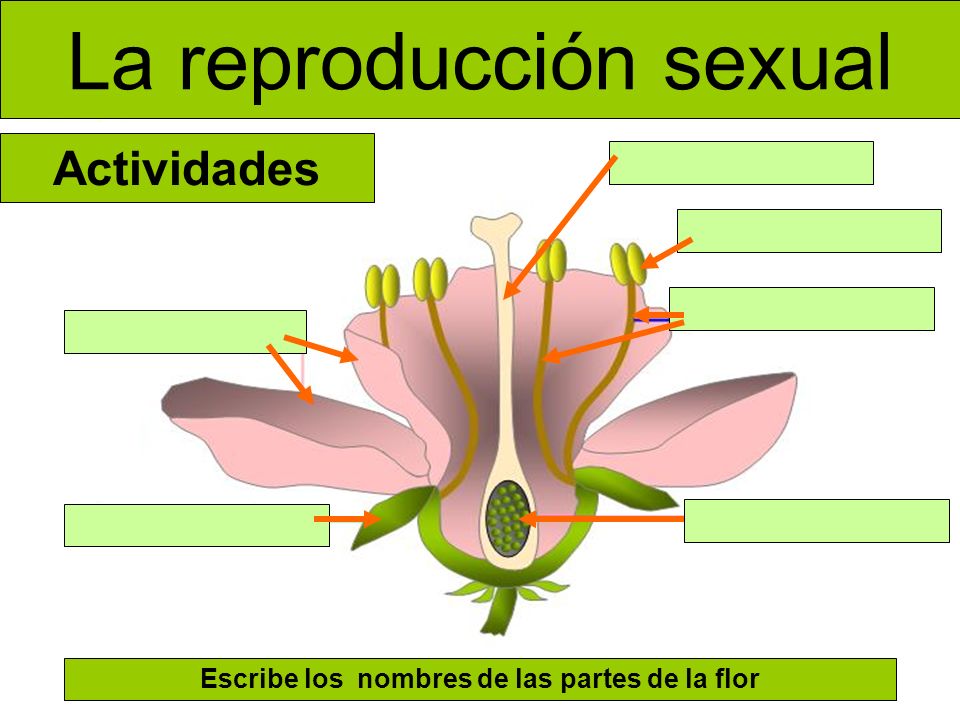 La reproducción sexual

Actividades

Escribe los nombres de las partes de la flor